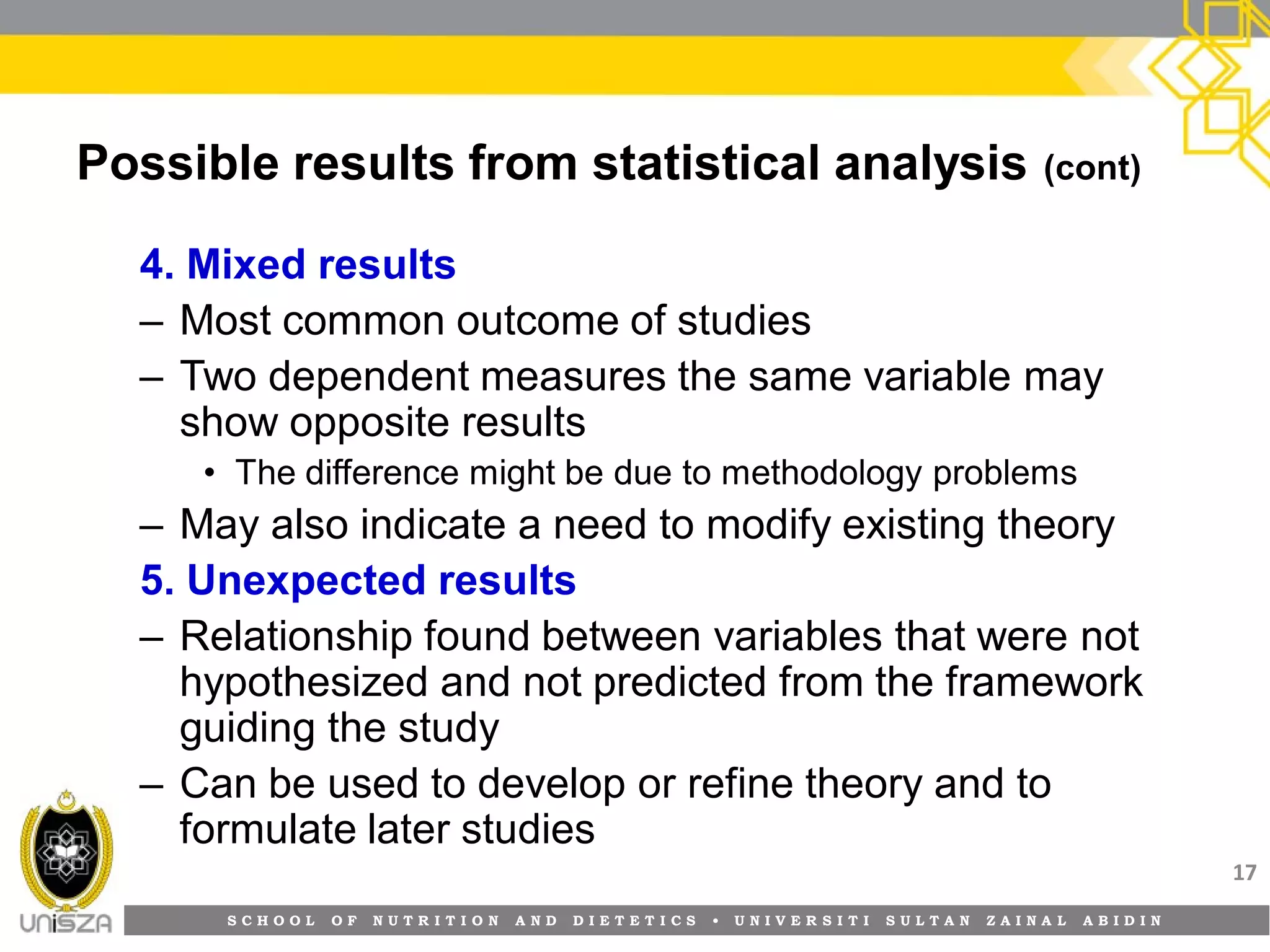 Possible results from statistical analysis (cont)

4. Mixed results

– Most common outcome of studies

– Two dependent measures the same variable may show opposite results

• The difference might be due to methodology problems

– May also indicate a need to modify existing theory

5. Unexpected results

– Relationship found between variables that were not hypothesized and not predicted from the framework guiding the study

– Can be used to develop or refine theory and to formulate later studies

17

UniSZA

SCHOOL OF NUTRITION AND DIETETICS • UNIVERSITI SULTAN ZAINAL ABIDIN